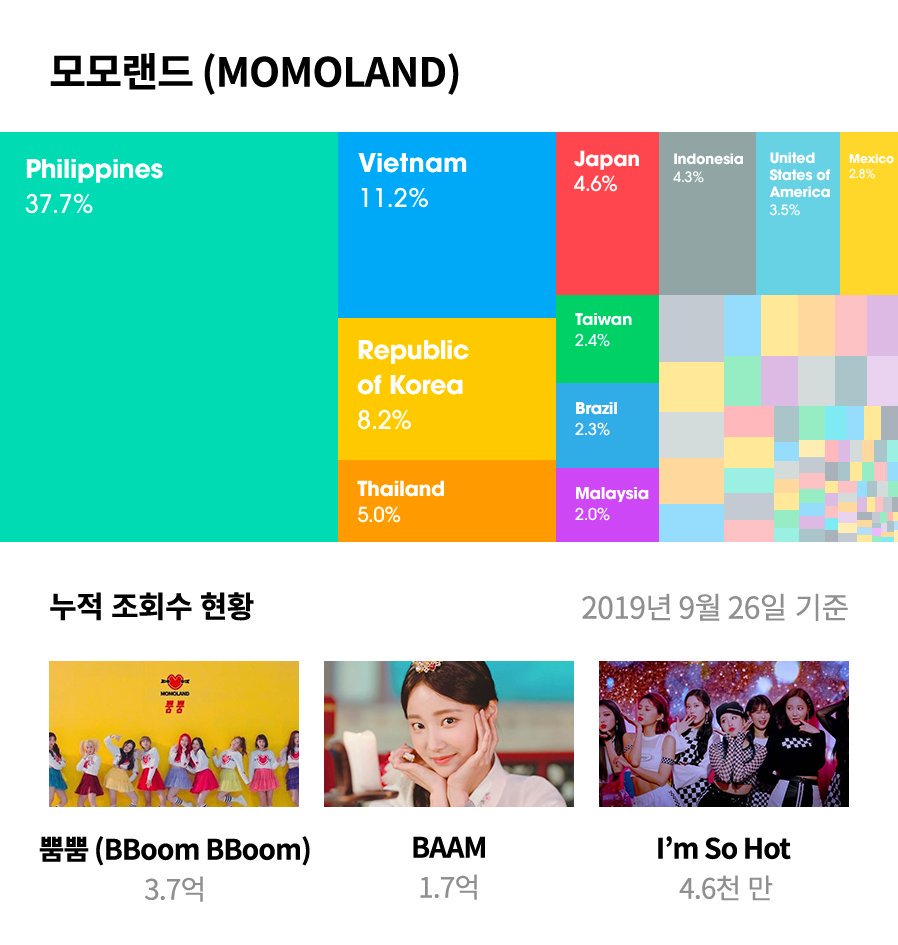 모모랜드 (MOMOLAND)

Philippines
37.7%

Vietnam
11.2%

Republic of Korea
8.2%

Thailand
5.0%

Japan
4.6%

Indonesia
4.3%

United States of America
3.5%

Mexico
2.8%

Taiwan
2.4%

Brazil
2.3%

Malaysia
2.0%

누적 조회수 현황

2019년 9월 26일 기준

MOMOLAND
뿜뿜

뿜뿜 (BBoom BBoom)
3.7억

BAAM
1.7억

I'm So Hot
4.6천 만